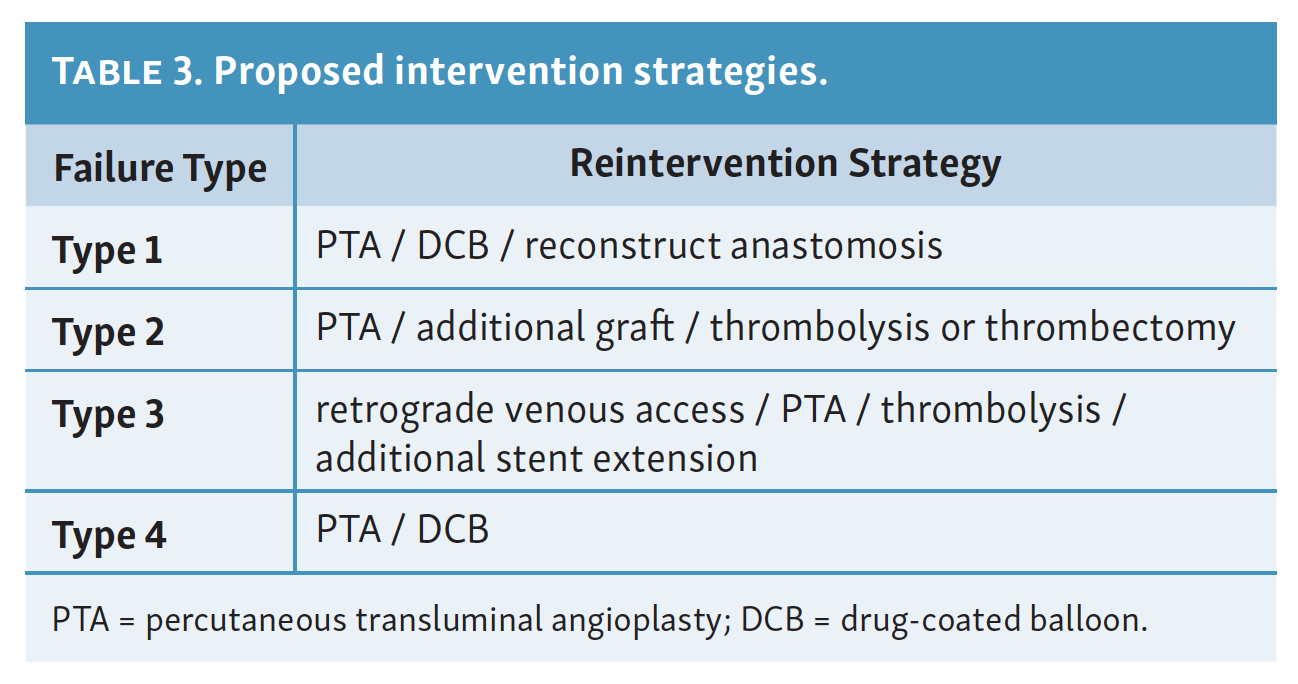 TABLE 3. Proposed intervention strategies.

| Failure Type | Reintervention Strategy |
|---|---|
| Type 1 | PTA / DCB / reconstruct anastomosis |
| Type 2 | PTA / additional graft / thrombolysis or thrombectomy |
| Type 3 | retrograde venous access / PTA / thrombolysis / additional stent extension |
| Type 4 | PTA / DCB |

PTA = percutaneous transluminal angioplasty; DCB = drug-coated balloon.